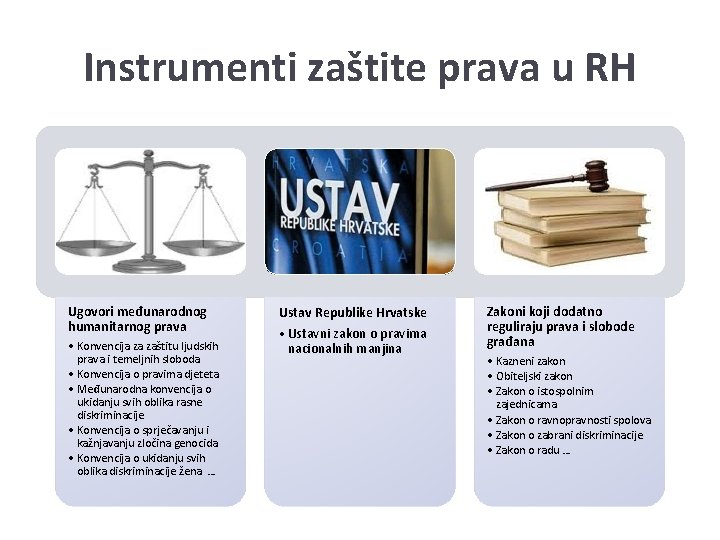 Instrumenti zaštite prava u RH

HRVATSKA
USTAV
REPUBLIKE HRVATSKE
CROATIA

Ugovori međunarodnog humanitarnog prava

• Konvencija za zaštitu ljudskih prava i temeljnih sloboda
• Konvencija o pravima djeteta
• Međunarodna konvencija o ukidanju svih oblika rasne diskriminacije
• Konvencija o sprječavanju i kažnjavanju zločina genocida
• Konvencija o ukidanju svih oblika diskriminacije žena ...

Ustav Republike Hrvatske

• Ustavni zakon o pravima nacionalnih manjina

Zakoni koji dodatno reguliraju prava i slobode građana

• Kazneni zakon
• Obiteljski zakon
• Zakon o istospolnim zajednicama
• Zakon o ravnopravnosti spolova
• Zakon o zabrani diskriminacije
• Zakon o radu ...